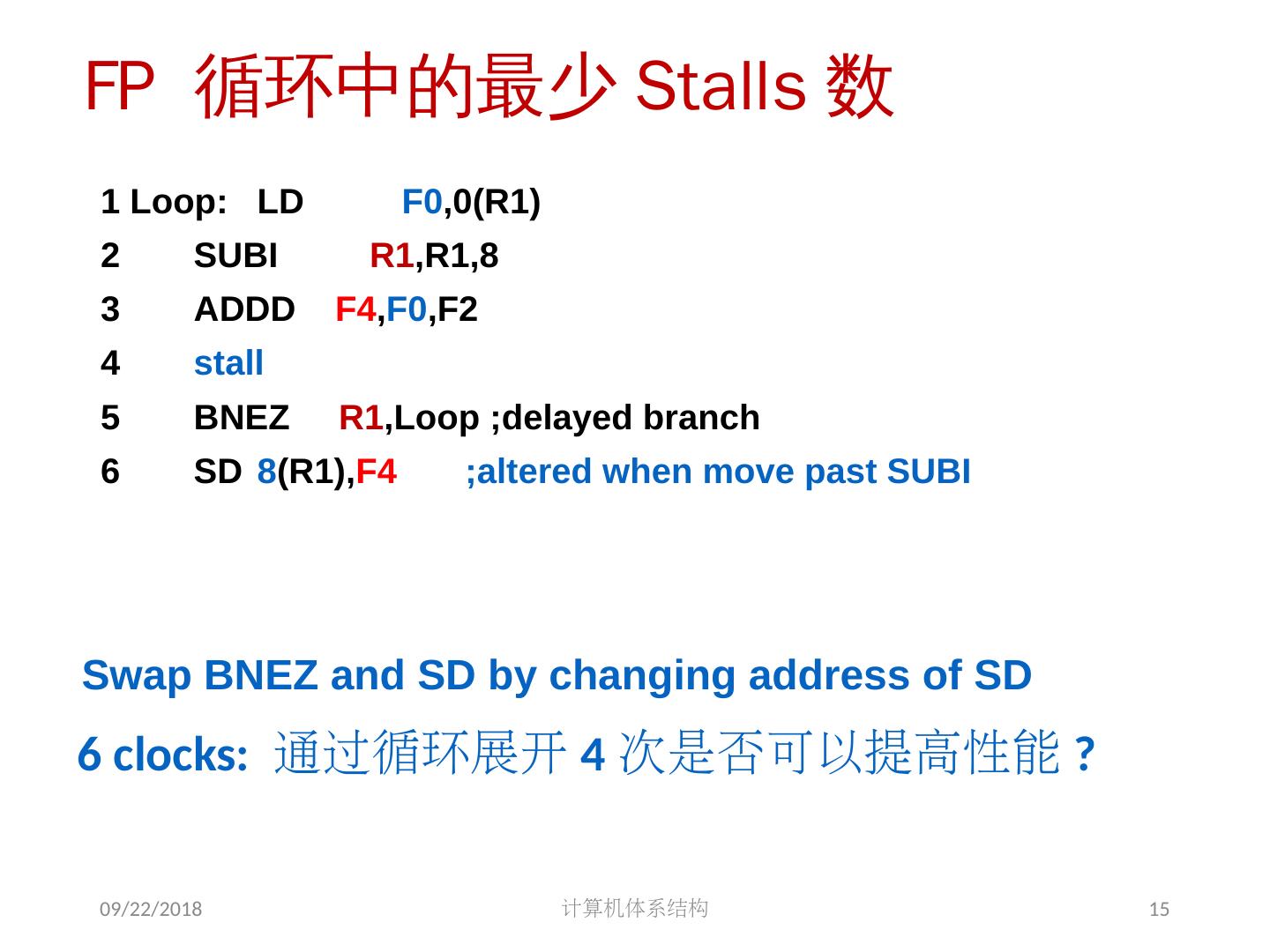 FP 循环中的最少 Stalls 数

1 Loop: LD F0,0(R1)
2 SUBI R1,R1,8
3 ADDD F4,F0,F2
4 stall
5 BNEZ R1,Loop ;delayed branch
6 SD 8(R1),F4 ;altered when move past SUBI

Swap BNEZ and SD by changing address of SD

6 clocks: 通过循环展开 4 次是否可以提高性能 ?

09/22/2018

计算机体系结构

15